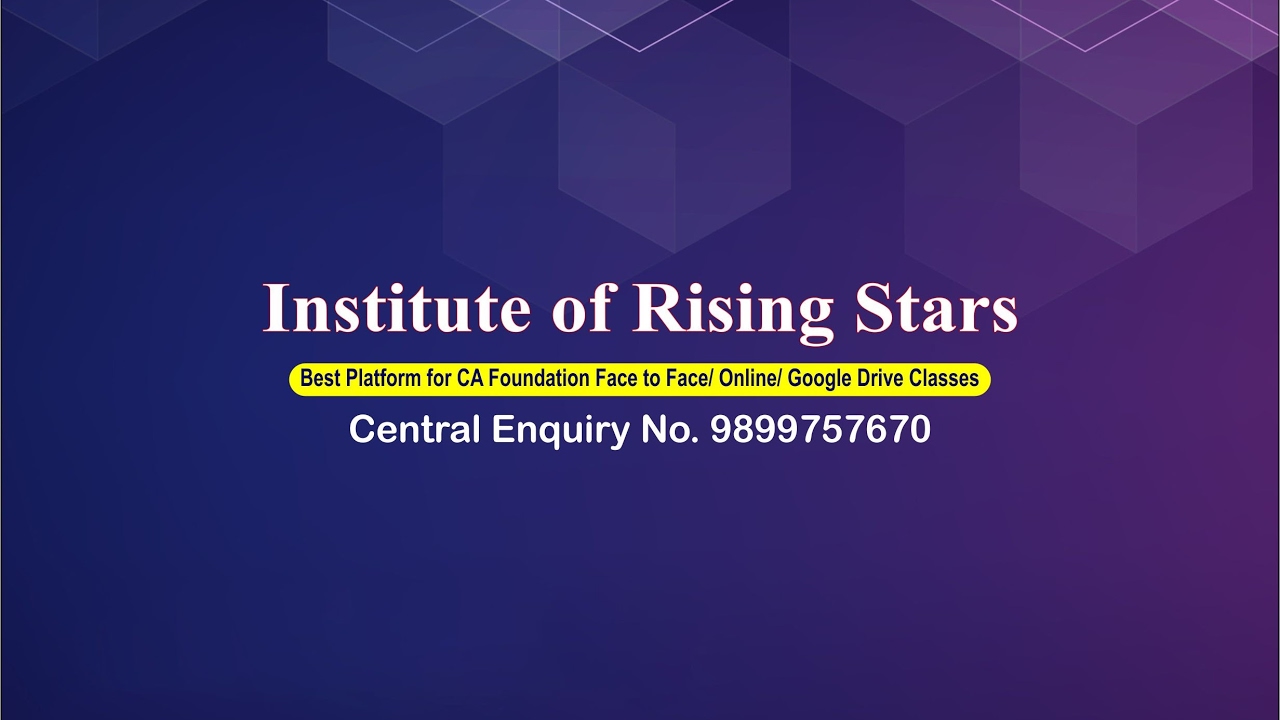 Institute of Rising Stars

Best Platform for CA Foundation Face to Face/ Online/ Google Drive Classes

Central Enquiry No. 9899757670